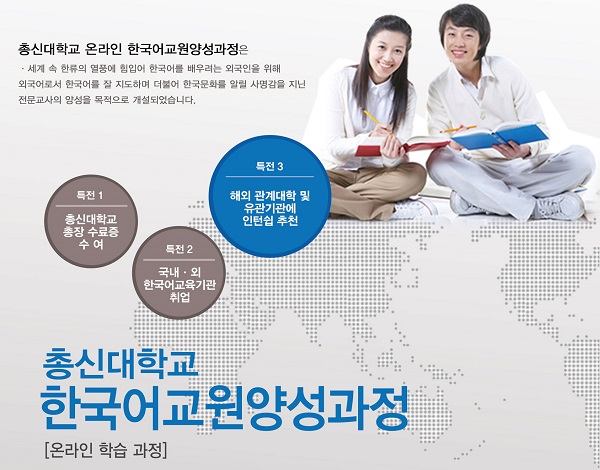 총신대학교 온라인 한국어교원양성과정은

· 세계 속 한류의 열풍에 힘입어 한국어를 배우려는 외국인을 위해 외국어로서 한국어를 잘 지도하며 더불어 한국문화를 알릴 사명감을 지닌 전문교사의 양성을 목적으로 개설되었습니다.

특전 1
총신대학교 총장 수료증 수 여

특전 2
국내 · 외 한국어교육기관 취업

특전 3
해외 관계대학 및 유관기관에 인턴쉽 추천

총신대학교
한국어교원양성과정
[온라인 학습 과정]